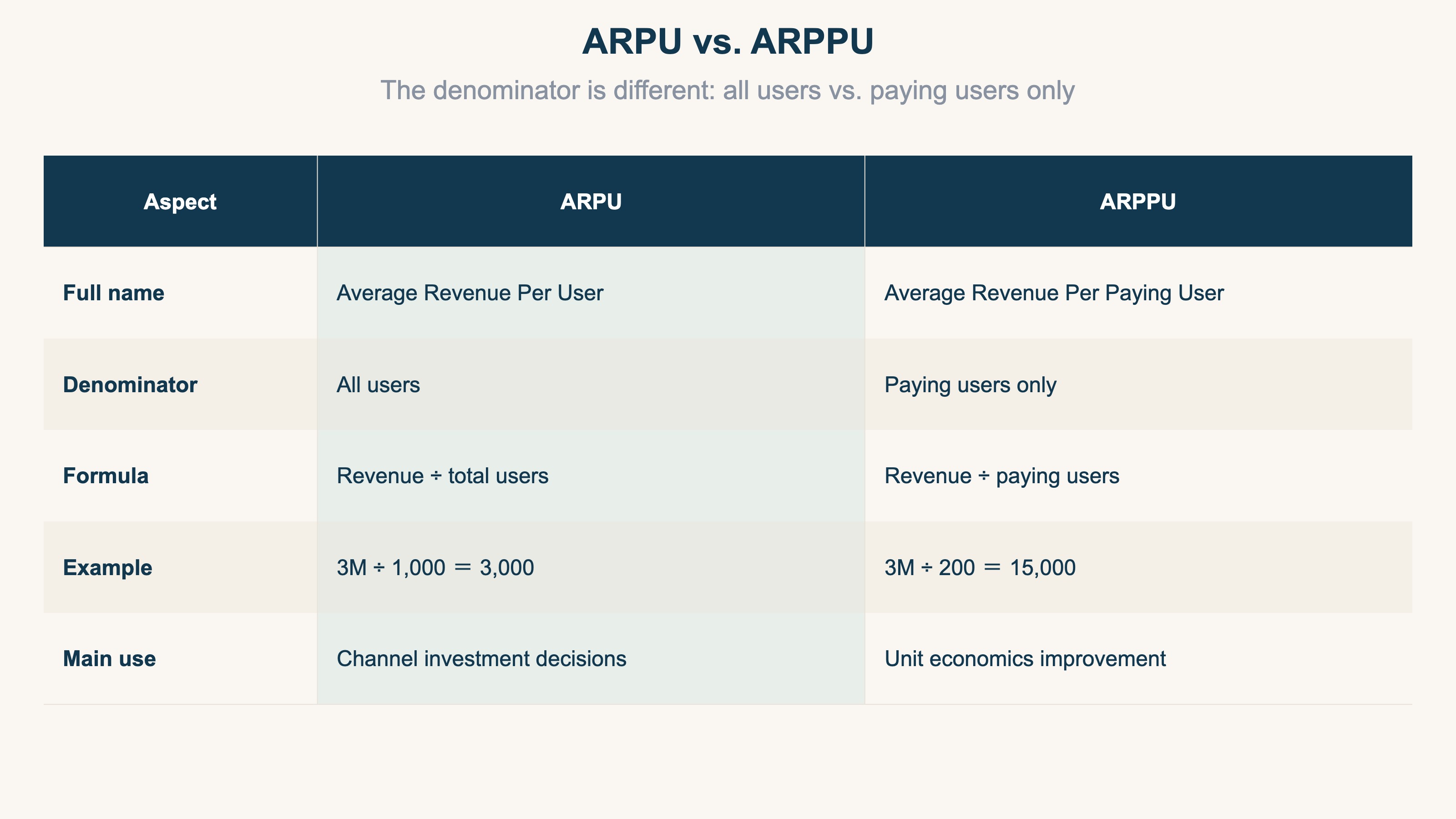 ARPU vs. ARPPU

The denominator is different: all users vs. paying users only

| Aspect | ARPU | ARPPU |
|---|---|---|
| Full name | Average Revenue Per User | Average Revenue Per Paying User |
| Denominator | All users | Paying users only |
| Formula | Revenue ÷ total users | Revenue ÷ paying users |
| Example | 3M ÷ 1,000 = 3,000 | 3M ÷ 200 = 15,000 |
| Main use | Channel investment decisions | Unit economics improvement |